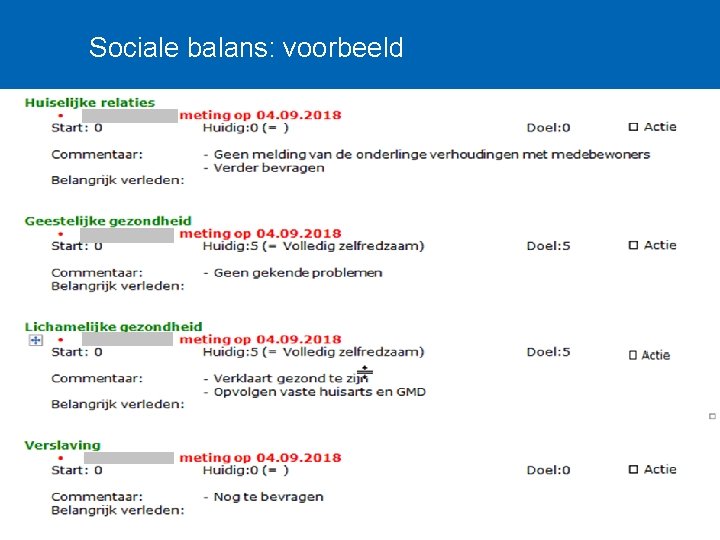 Sociale balans: voorbeeld

Huiselijke relaties
• meting op 04.09.2018
Start: 0 Huidig:0 (= ) Doel:0 ☐ Actie

Commentaar: - Geen melding van de onderlinge verhoudingen met medebewoners
- Verder bevragen
Belangrijk verleden:

Geestelijke gezondheid
• meting op 04.09.2018
Start: 0 Huidig:5 (= Volledig zelfredzaam) Doel:5 ☐ Actie

Commentaar: - Geen gekende problemen
Belangrijk verleden:

Lichamelijke gezondheid
• meting op 04.09.2018
Start: 0 Huidig:5 (= Volledig zelfredzaam) Doel:5 ☐ Actie

Commentaar: - Verklaart gezond te zijn
- Opvolgen vaste huisarts en GMD
Belangrijk verleden:

Verslaving
• meting op 04.09.2018
Start: 0 Huidig:0 (= ) Doel:0 ☐ Actie

Commentaar: - Nog te bevragen
Belangrijk verleden: